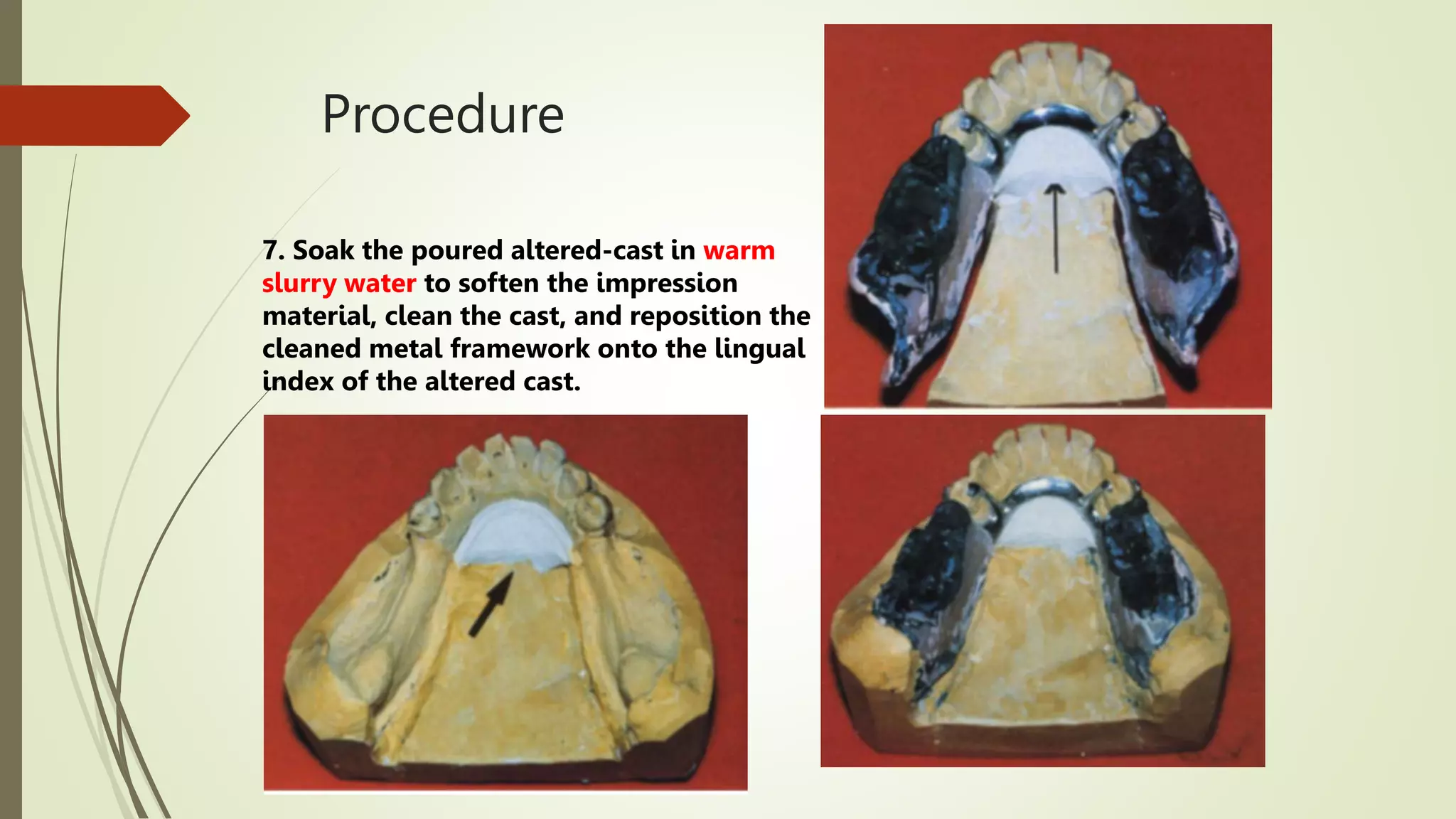 Procedure

7. Soak the poured altered-cast in warm slurry water to soften the impression material, clean the cast, and reposition the cleaned metal framework onto the lingual index of the altered cast.